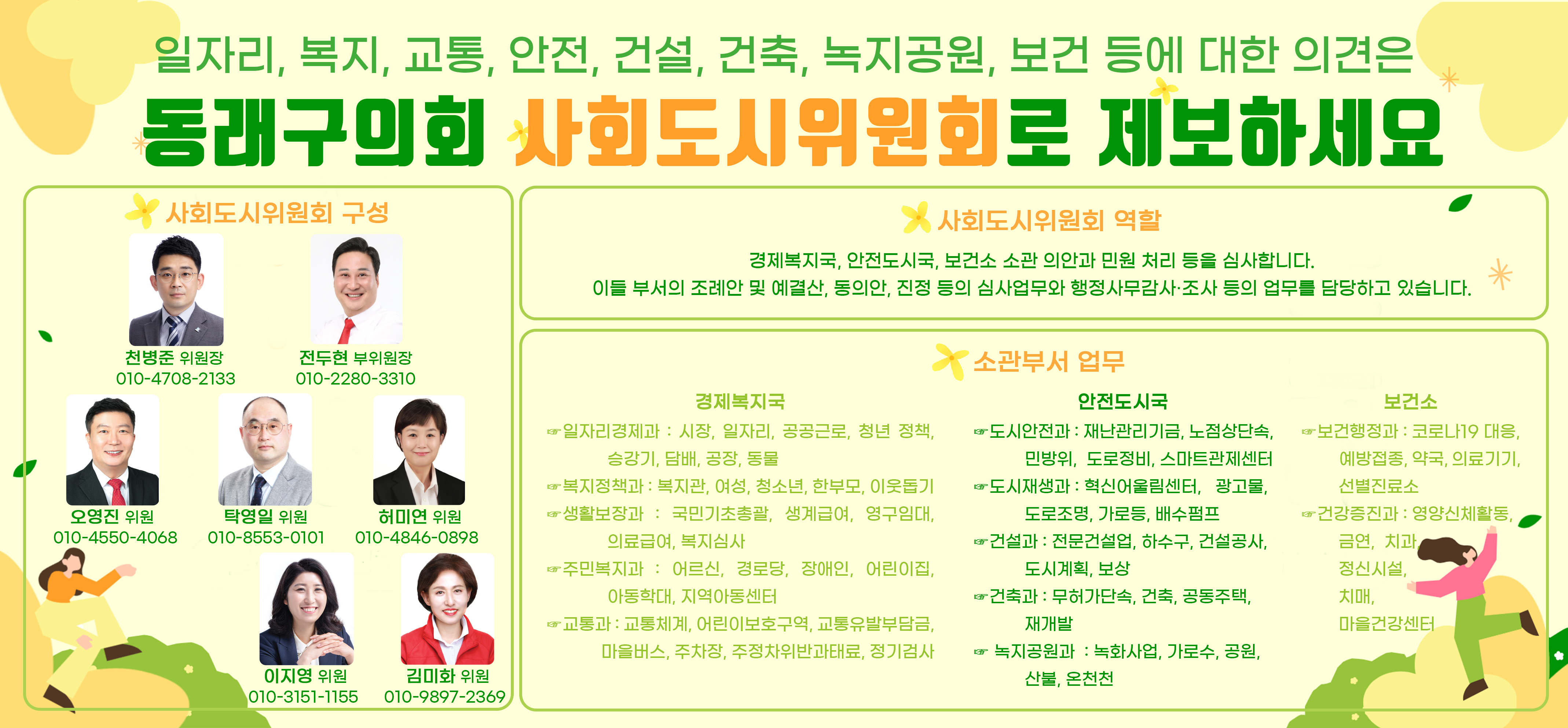 일자리, 복지, 교통, 안전, 건설, 건축, 녹지공원, 보건 등에 대한 의견은

동래구의회 사회도시위원회로 제보하세요

사회도시위원회 구성

천병준 위원장
010-4708-2133

전두현 부위원장
010-2280-3310

오영진 위원
010-4550-4068

탁영일 위원
010-8553-0101

허미연 위원
010-4846-0898

이지영 위원
010-3151-1155

김미화 위원
010-9897-2369

사회도시위원회 역할

경제복지국, 안전도시국, 보건소 소관 의안과 민원 처리 등을 심사합니다.
이들 부서의 조례안 및 예결산, 동의안, 진정 등의 심사업무와 행정사무감사·조사 등의 업무를 담당하고 있습니다.

소관부서 업무

경제복지국

☞일자리경제과 : 시장, 일자리, 공공근로, 청년 정책, 승강기, 담배, 공장, 동물
☞복지정책과 : 복지관, 여성, 청소년, 한부모, 이웃돕기
☞생활보장과 : 국민기초총괄, 생계급여, 영구임대, 의료급여, 복지심사
☞주민복지과 : 어르신, 경로당, 장애인, 어린이집, 아동학대, 지역아동센터
☞교통과 : 교통체계, 어린이보호구역, 교통유발부담금, 마을버스, 주차장, 주정차위반과태료, 정기검사

안전도시국

☞도시안전과 : 재난관리기금, 노점상단속, 민방위, 도로정비, 스마트관제센터
☞도시재생과 : 혁신어울림센터, 광고물, 도로조명, 가로등, 배수펌프
☞건설과 : 전문건설업, 하수구, 건설공사, 도시계획, 보상
☞건축과 : 무허가단속, 건축, 공동주택, 재개발
☞ 녹지공원과 : 녹화사업, 가로수, 공원, 산불, 온천천

보건소

☞보건행정과 : 코로나19 대응, 예방접종, 약국, 의료기기, 선별진료소
☞건강증진과 : 영양신체활동, 금연, 치과, 정신시설, 치매, 마을건강센터